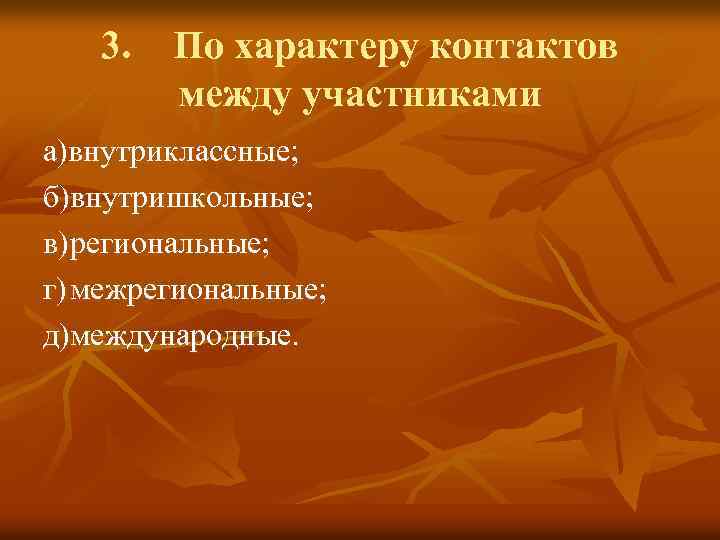 3. По характеру контактов между участниками

а)внутриклассные;
б)внутришкольные;
в)региональные;
г) межрегиональные;
д)международные.